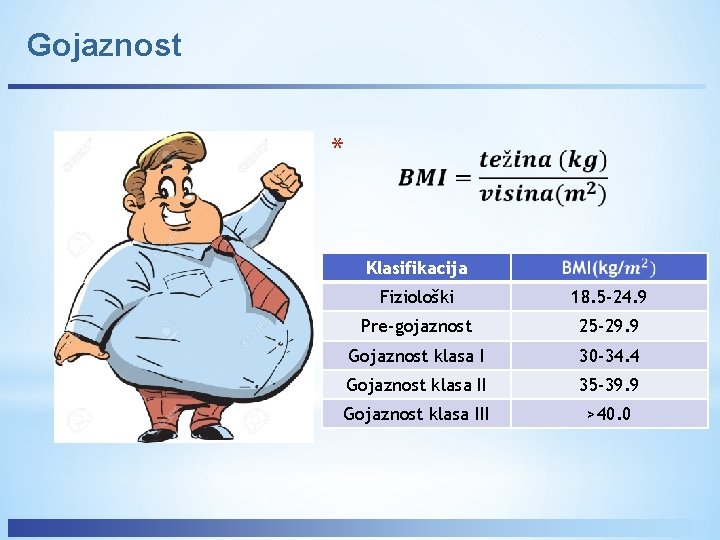 Gojaznost

*

$BMI = \frac{težina\ (kg)}{visina(m^2)}$

| Klasifikacija | BMI(kg/$m^2$) |
|---|---|
| Fiziološki | 18.5-24.9 |
| Pre-gojaznost | 25-29.9 |
| Gojaznost klasa I | 30-34.4 |
| Gojaznost klasa II | 35-39.9 |
| Gojaznost klasa III | >40.0 |